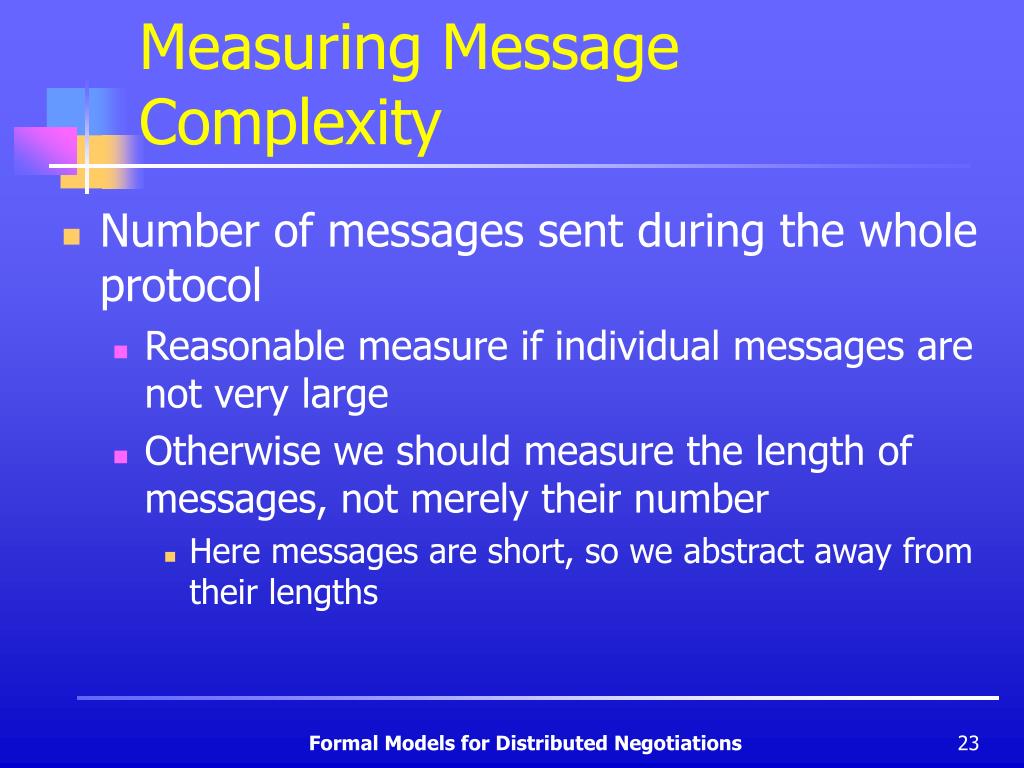 Measuring Message Complexity

Number of messages sent during the whole protocol

Reasonable measure if individual messages are not very large

Otherwise we should measure the length of messages, not merely their number

Here messages are short, so we abstract away from their lengths

Formal Models for Distributed Negotiations

23